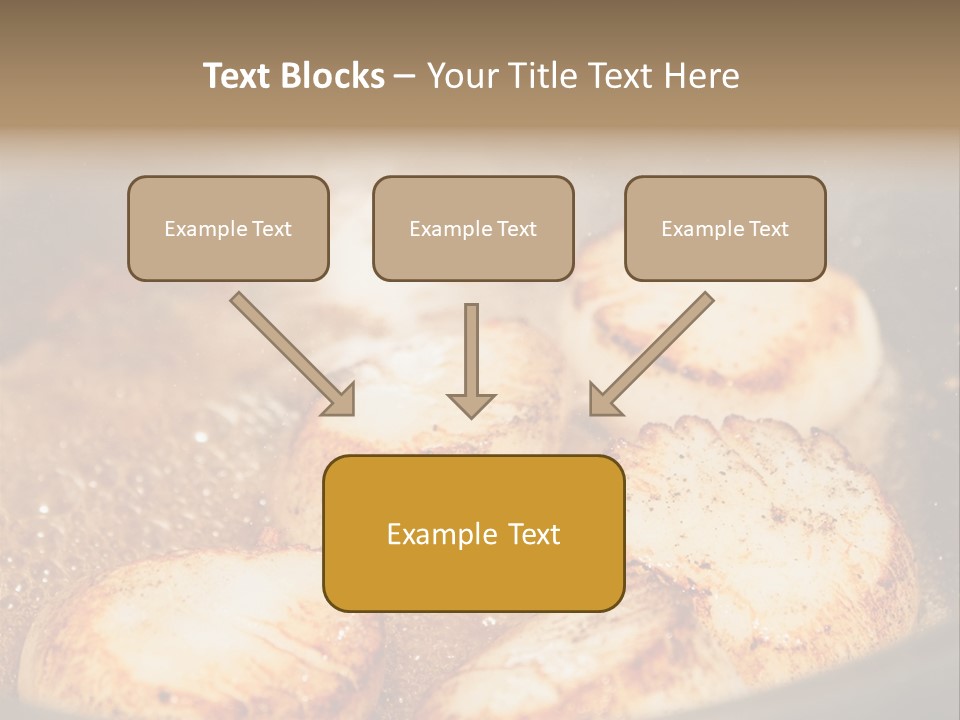 Text Blocks – Your Title Text Here

Example Text

Example Text

Example Text

Example Text